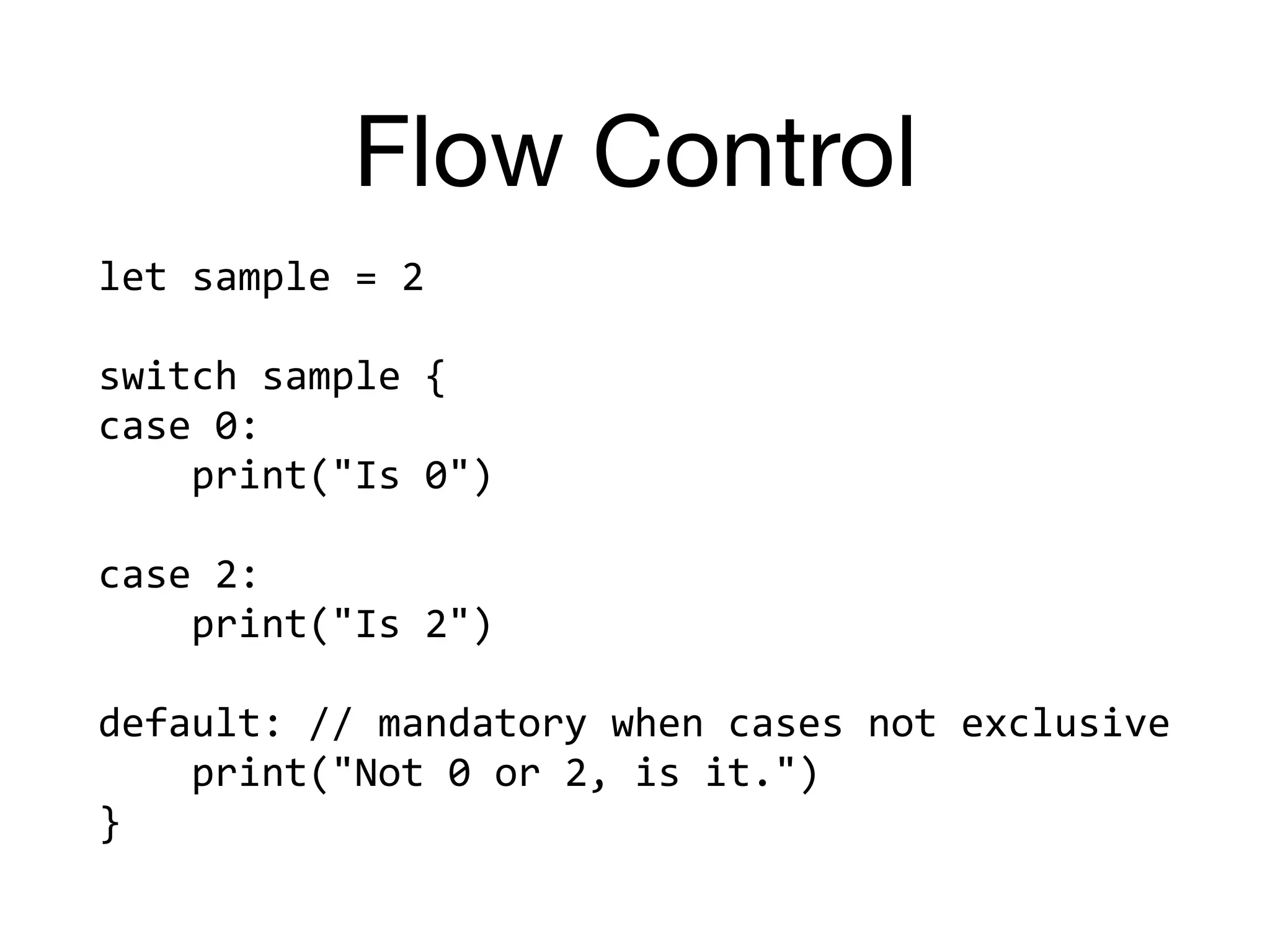 Flow Control

let sample = 2

switch sample {
case 0:
    print("Is 0")

case 2:
    print("Is 2")

default: // mandatory when cases not exclusive
    print("Not 0 or 2, is it.")
}